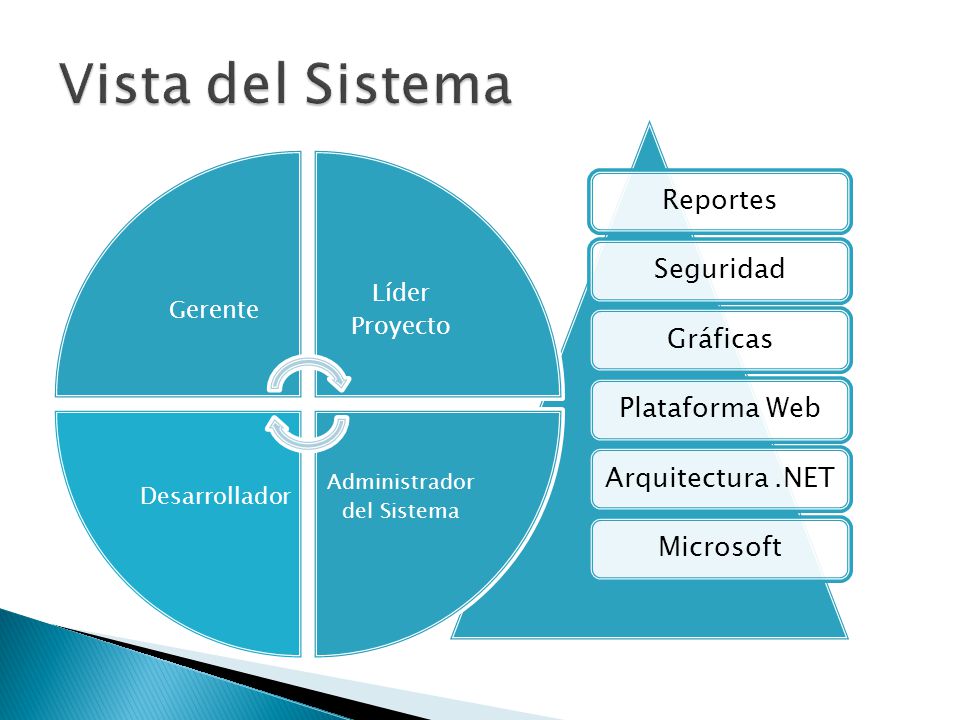 Vista del Sistema

Gerente

Líder Proyecto

Desarrollador

Administrador del Sistema

Reportes

Seguridad

Gráficas

Plataforma Web

Arquitectura .NET

Microsoft